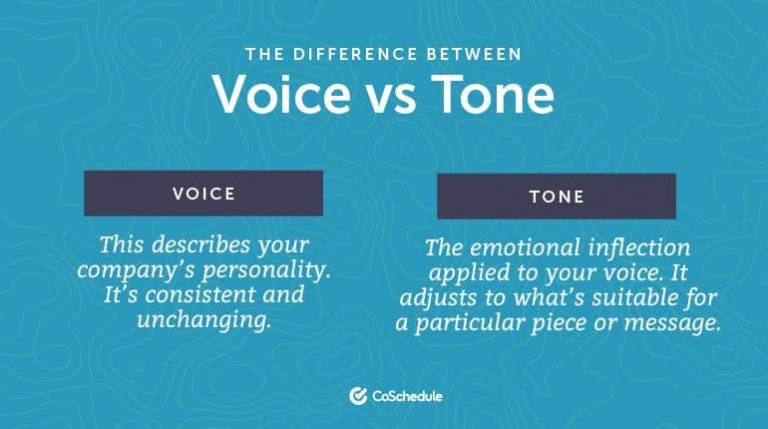 THE DIFFERENCE BETWEEN
Voice vs Tone

VOICE

This describes your company's personality. It's consistent and unchanging.

TONE

The emotional inflection applied to your voice. It adjusts to what's suitable for a particular piece or message.

CoSchedule